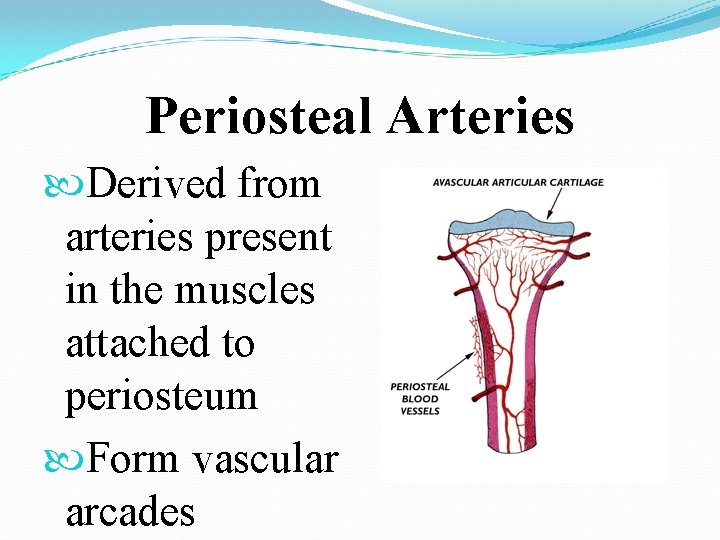 Periosteal Arteries

Derived from arteries present in the muscles attached to periosteum

Form vascular arcades

AVASCULAR ARTICULAR CARTILAGE

PERIOSTEAL BLOOD VESSELS